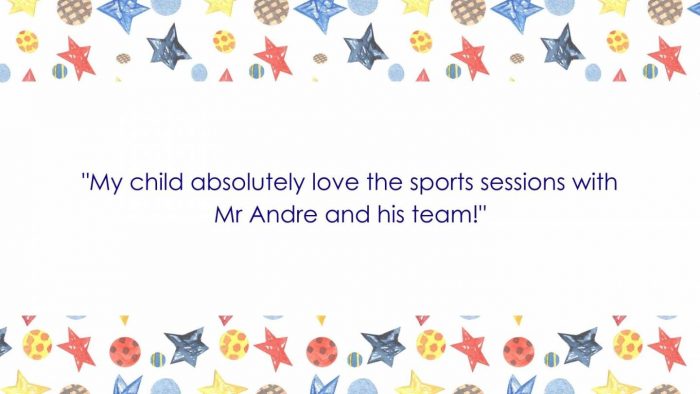 "My child absolutely love the sports sessions with Mr Andre and his team!"